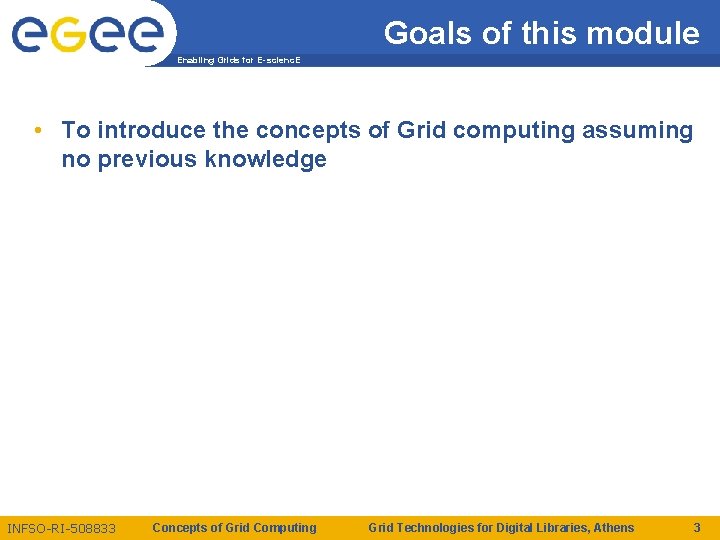 egee

Enabling Grids for E-sciencE

Goals of this module

• To introduce the concepts of Grid computing assuming no previous knowledge

INFSO-RI-508833 Concepts of Grid Computing Grid Technologies for Digital Libraries, Athens 3